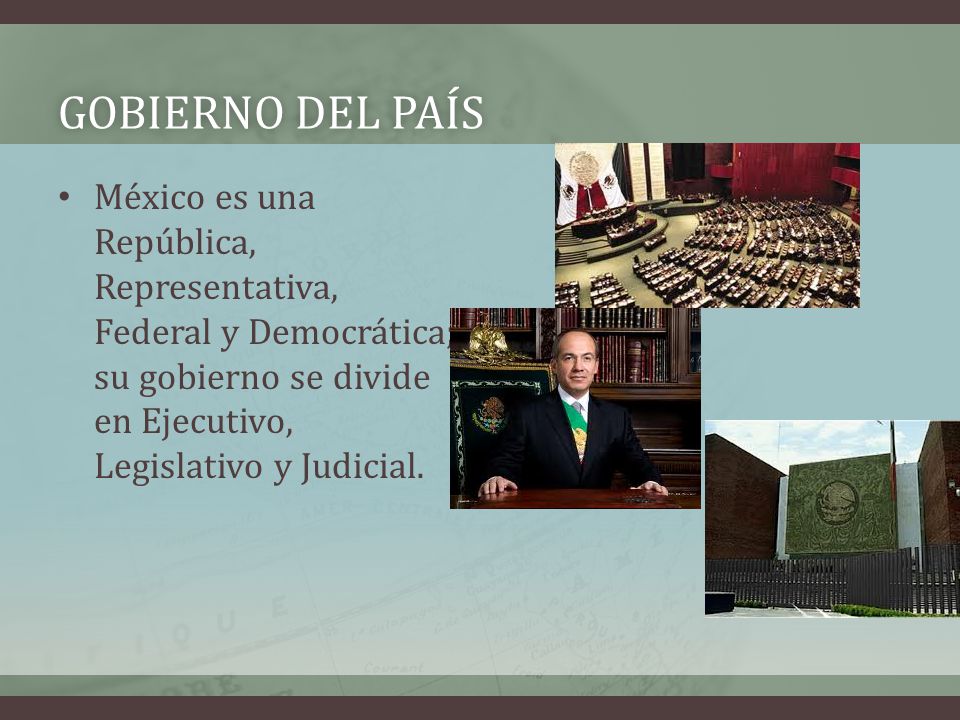 GOBIERNO DEL PAÍS

• México es una República, Representativa, Federal y Democrática, su gobierno se divide en Ejecutivo, Legislativo y Judicial.